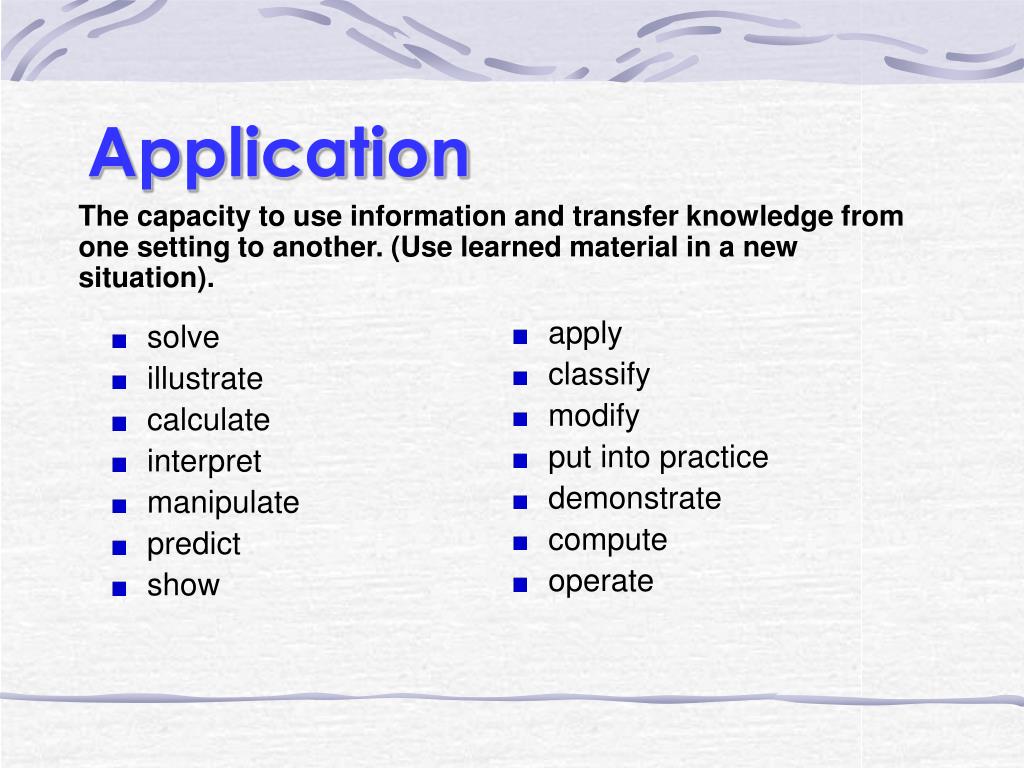 Application

The capacity to use information and transfer knowledge from one setting to another. (Use learned material in a new situation).

- solve
- illustrate
- calculate
- interpret
- manipulate
- predict
- show

- apply
- classify
- modify
- put into practice
- demonstrate
- compute
- operate